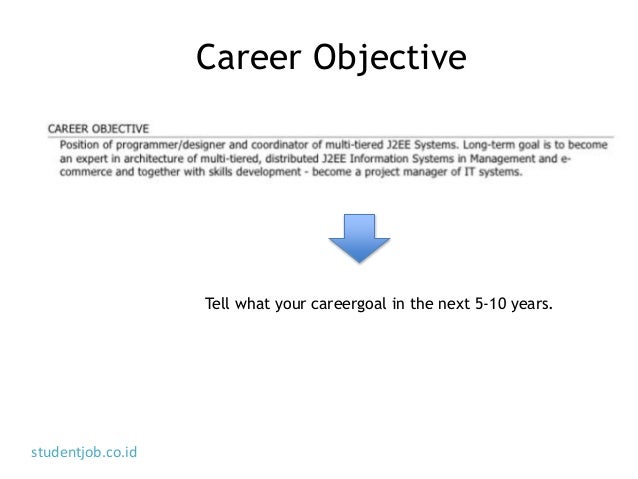 Career Objective

CAREER OBJECTIVE

Position of programmer/designer and coordinator of multi-tiered J2EE Systems. Long-term goal is to become an expert in architecture of multi-tiered, distributed J2EE Information Systems in Management and e-commerce and together with skills development - become a project manager of IT systems.

Tell what your careergoal in the next 5-10 years.

studentjob.co.id